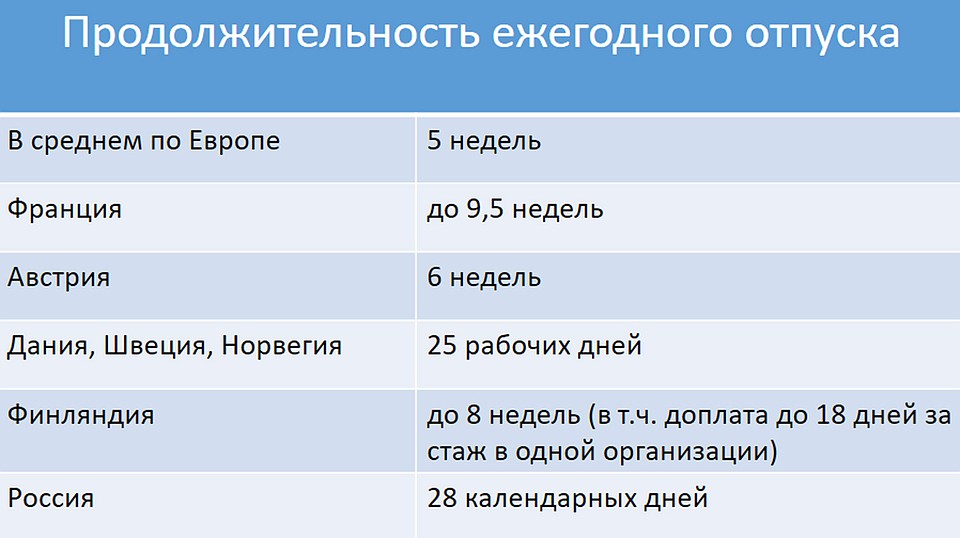 Продолжительность ежегодного отпуска

| | |
|---|---|
| В среднем по Европе | 5 недель |
| Франция | до 9,5 недель |
| Австрия | 6 недель |
| Дания, Швеция, Норвегия | 25 рабочих дней |
| Финляндия | до 8 недель (в т.ч. доплата до 18 дней за стаж в одной организации) |
| Россия | 28 календарных дней |